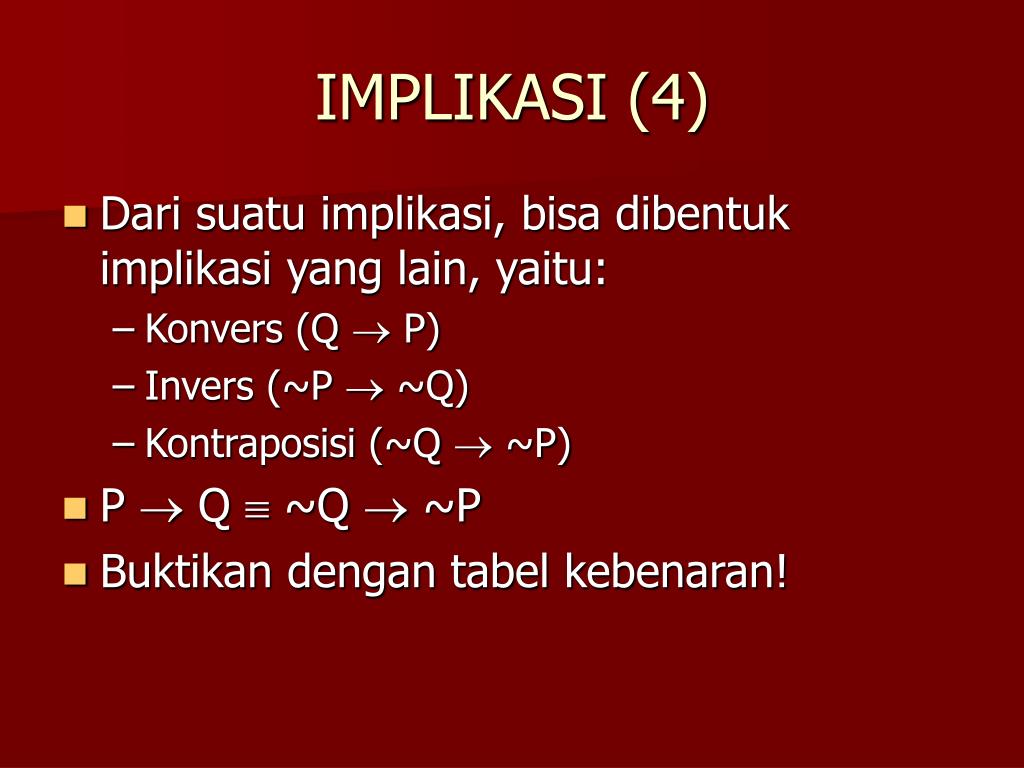 IMPLIKASI (4)

Dari suatu implikasi, bisa dibentuk implikasi yang lain, yaitu:
– Konvers ($Q \rightarrow P$)
– Invers ($\sim P \rightarrow \sim Q$)
– Kontraposisi ($\sim Q \rightarrow \sim P$)

$P \rightarrow Q \equiv \sim Q \rightarrow \sim P$

Buktikan dengan tabel kebenaran!